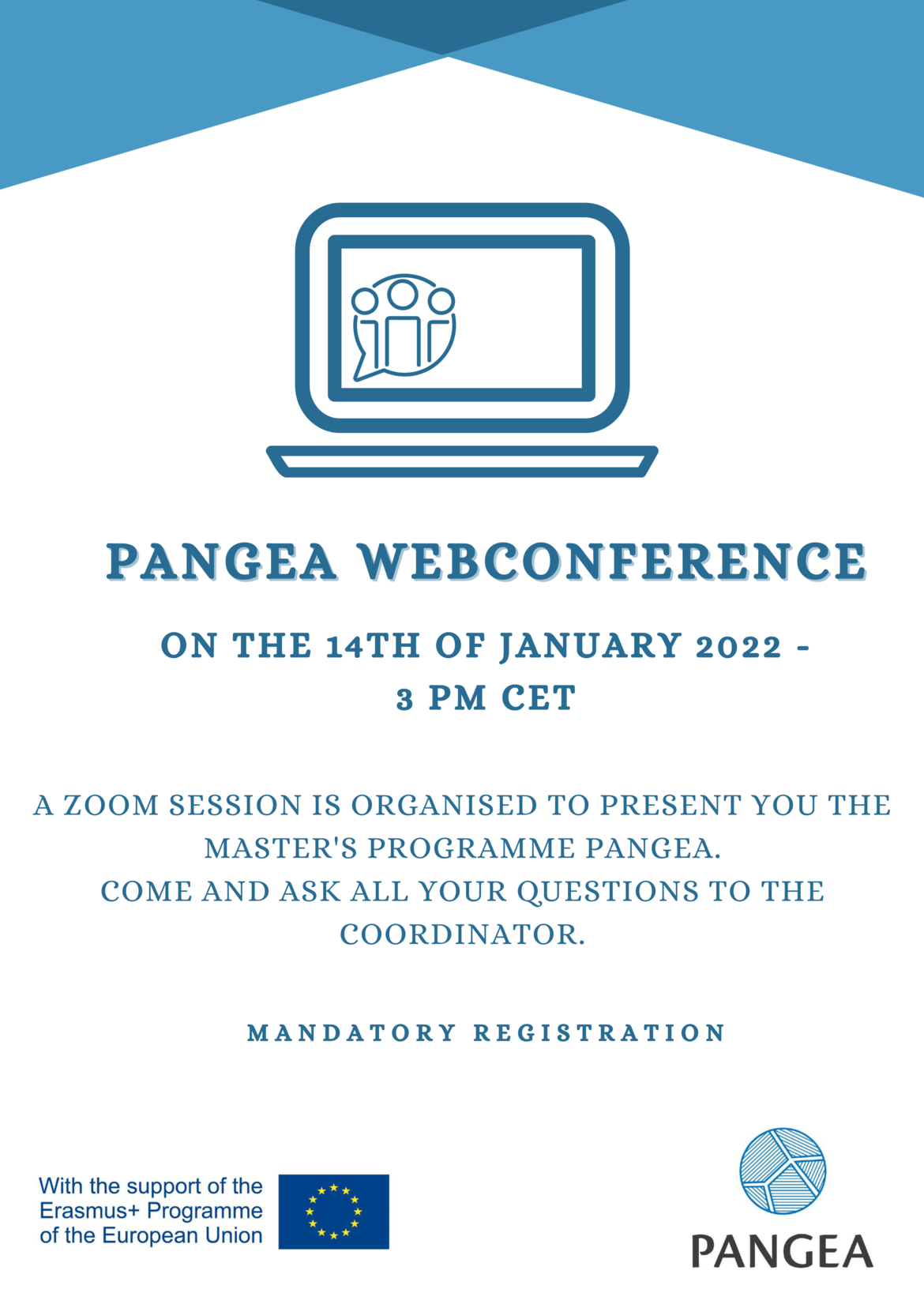 PANGEA WEBCONFERENCE

ON THE 14TH OF JANUARY 2022 - 3 PM CET

A ZOOM SESSION IS ORGANISED TO PRESENT YOU THE MASTER'S PROGRAMME PANGEA.
COME AND ASK ALL YOUR QUESTIONS TO THE COORDINATOR.

MANDATORY REGISTRATION

With the support of the Erasmus+ Programme of the European Union

PANGEA